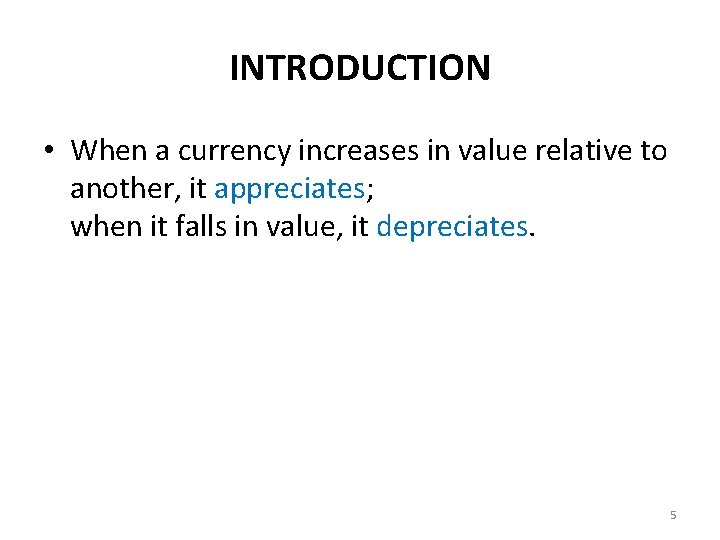 INTRODUCTION

• When a currency increases in value relative to another, it appreciates;
when it falls in value, it depreciates.

5